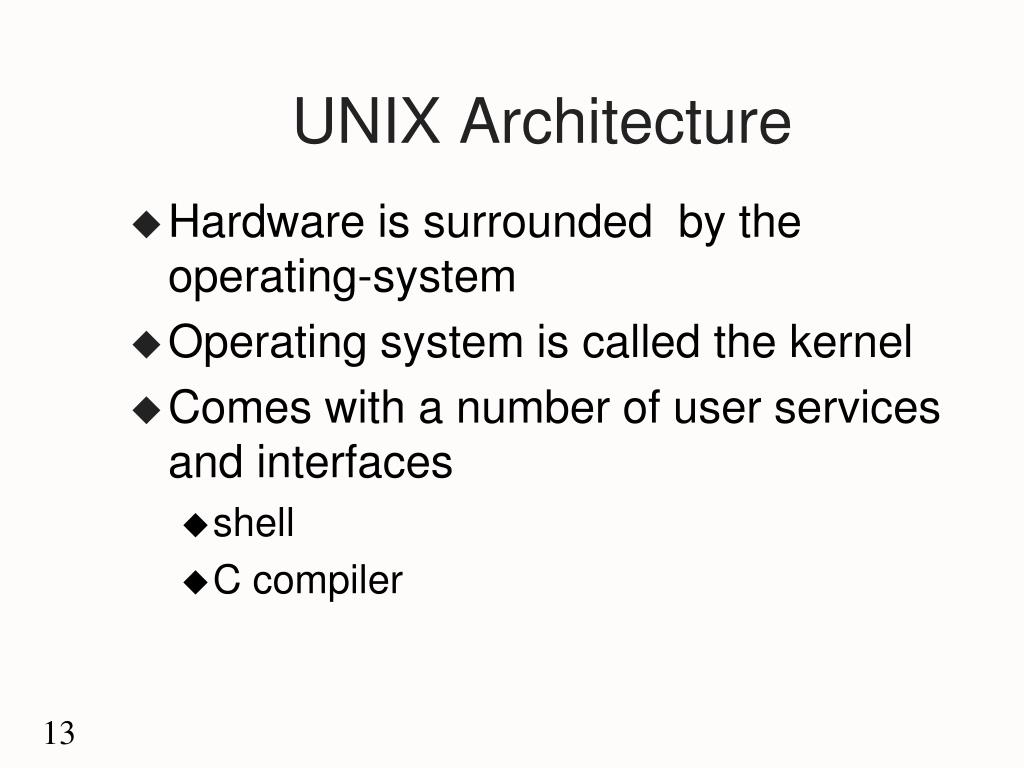 UNIX Architecture

◆ Hardware is surrounded by the operating-system
◆ Operating system is called the kernel
◆ Comes with a number of user services and interfaces
◆ shell
◆ C compiler

13